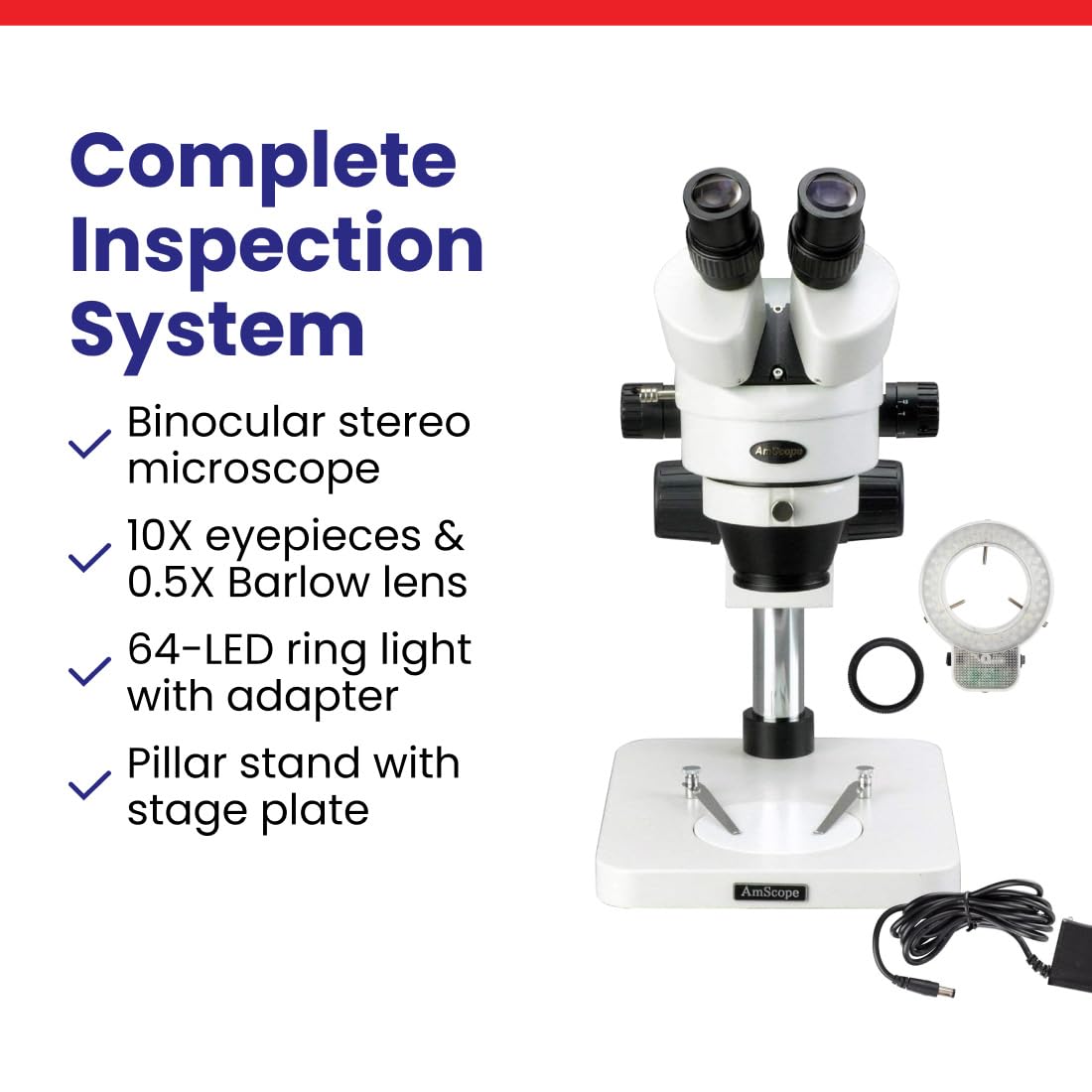 Complete Inspection System

Binocular stereo microscope

10X eyepieces & 0.5X Barlow lens

64-LED ring light with adapter

Pillar stand with stage plate

AmScope

AmScope